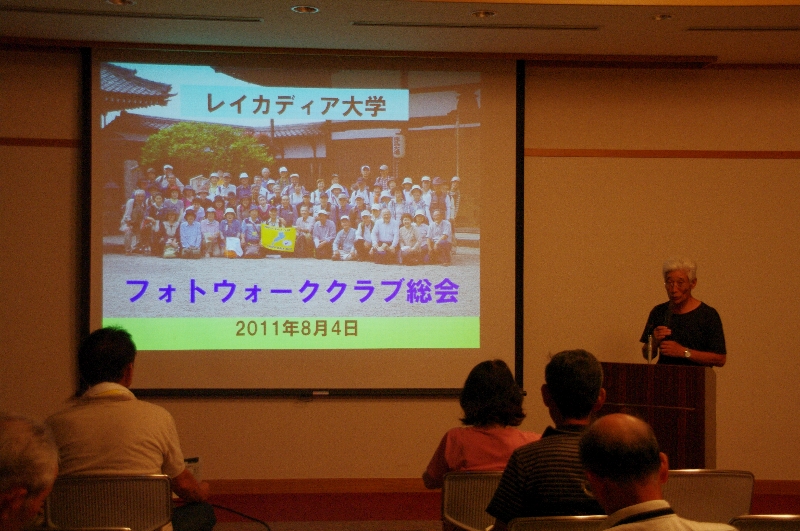 レイカディア大学

フォトウォーククラブ総会

2011年8月4日